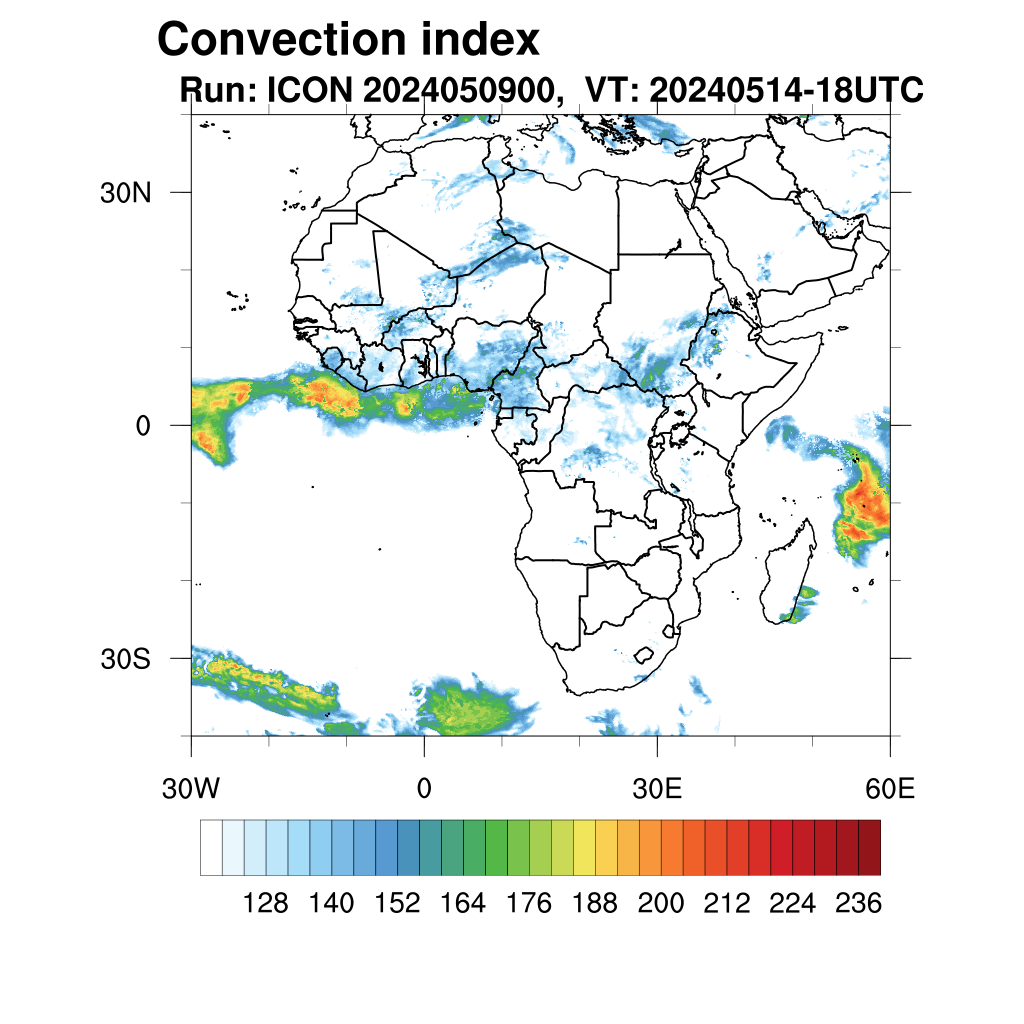 Convection index
Run: ICON 2024050900, VT: 20240514-18UTC

30N
0
30S
30W
0
30E
60E

128 140 152 164 176 188 200 212 224 236